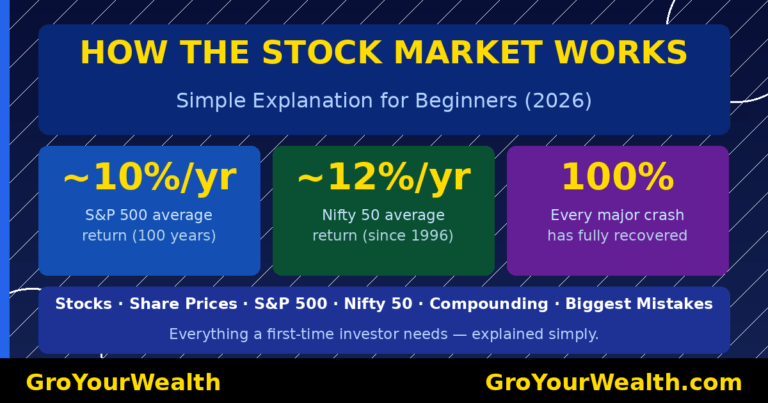 HOW THE STOCK MARKET WORKS

Simple Explanation for Beginners (2026)

~10%/yr
S&P 500 average return (100 years)

~12%/yr
Nifty 50 average return (since 1996)

100%
Every major crash has fully recovered

Stocks · Share Prices · S&P 500 · Nifty 50 · Compounding · Biggest Mistakes

Everything a first-time investor needs — explained simply.

GroYourWealth

GroYourWealth.com